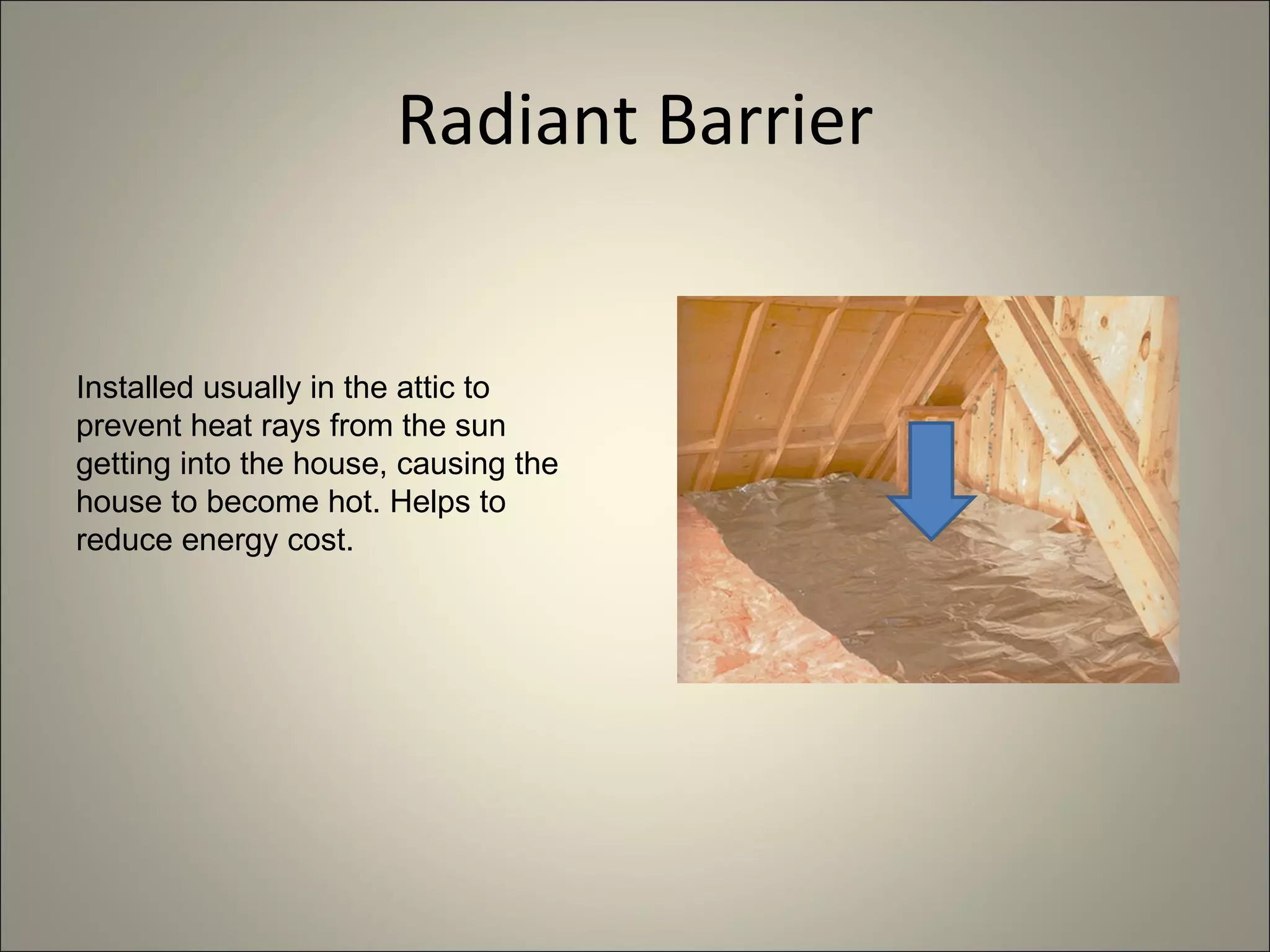 Radiant Barrier

Installed usually in the attic to prevent heat rays from the sun getting into the house, causing the house to become hot. Helps to reduce energy cost.